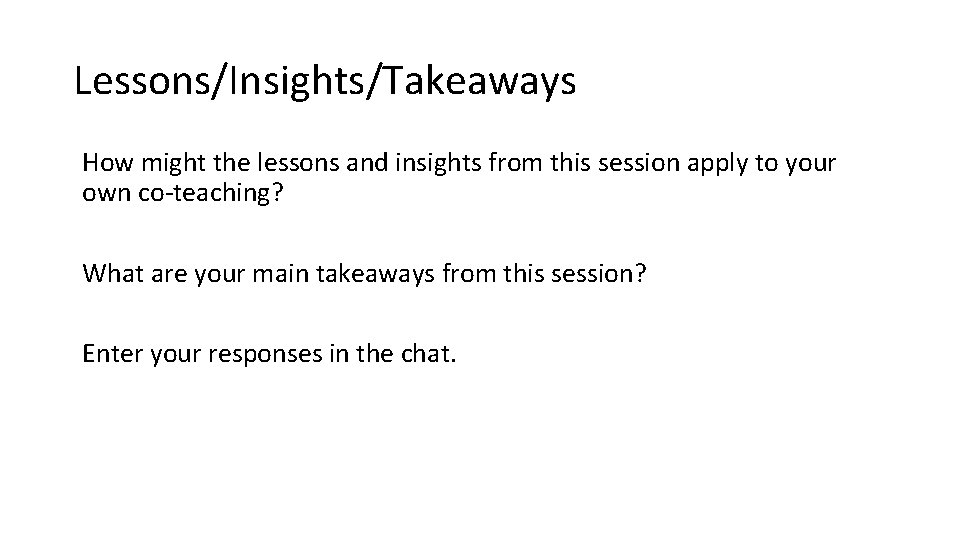 Lessons/Insights/Takeaways

How might the lessons and insights from this session apply to your own co-teaching?

What are your main takeaways from this session?

Enter your responses in the chat.